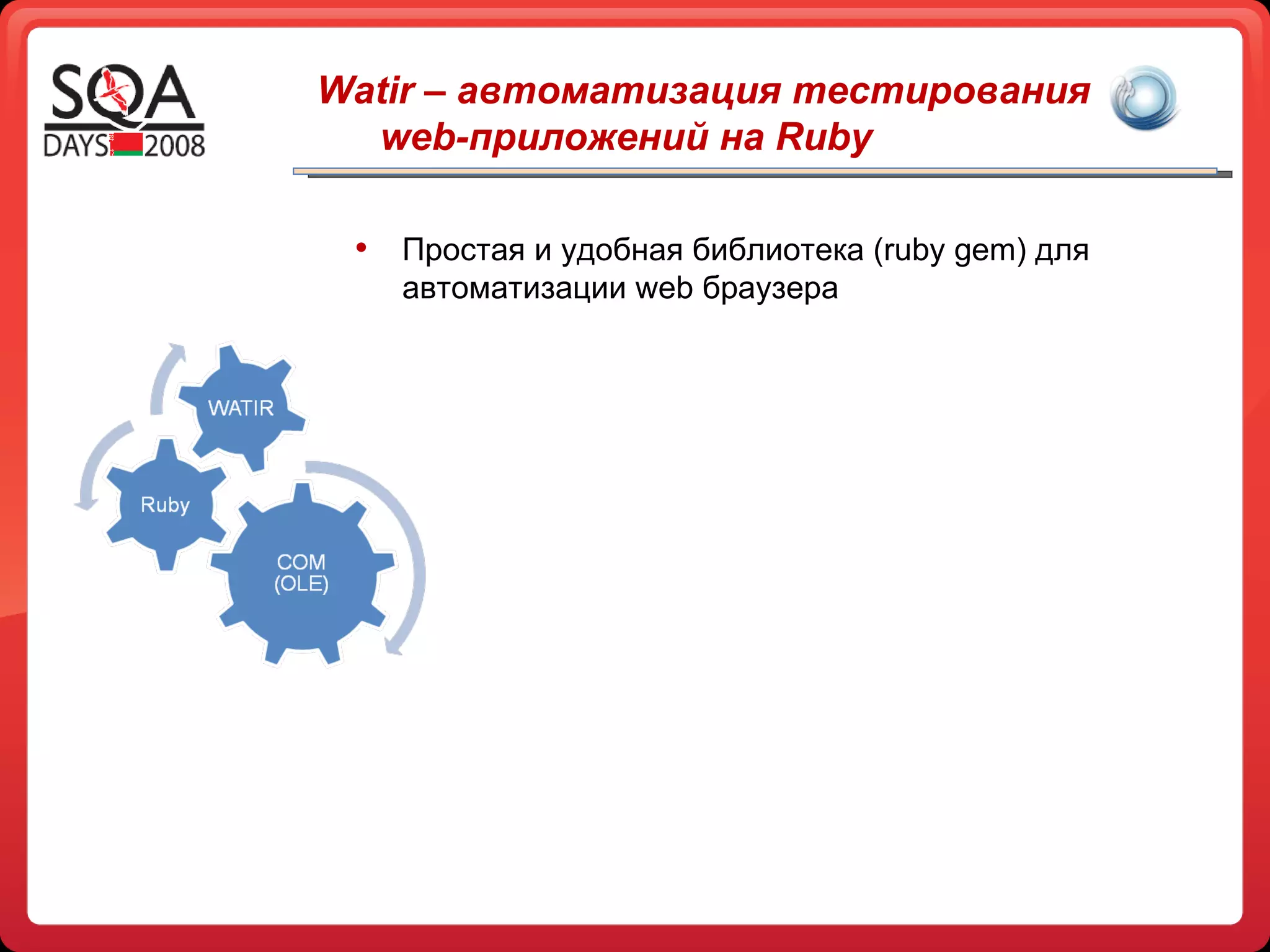 SQA DAYS 2008

Watir – автоматизация тестирования web-приложений на Ruby

• Простая и удобная библиотека (ruby gem) для автоматизации web браузера

WATIR

Ruby

COM (OLE)